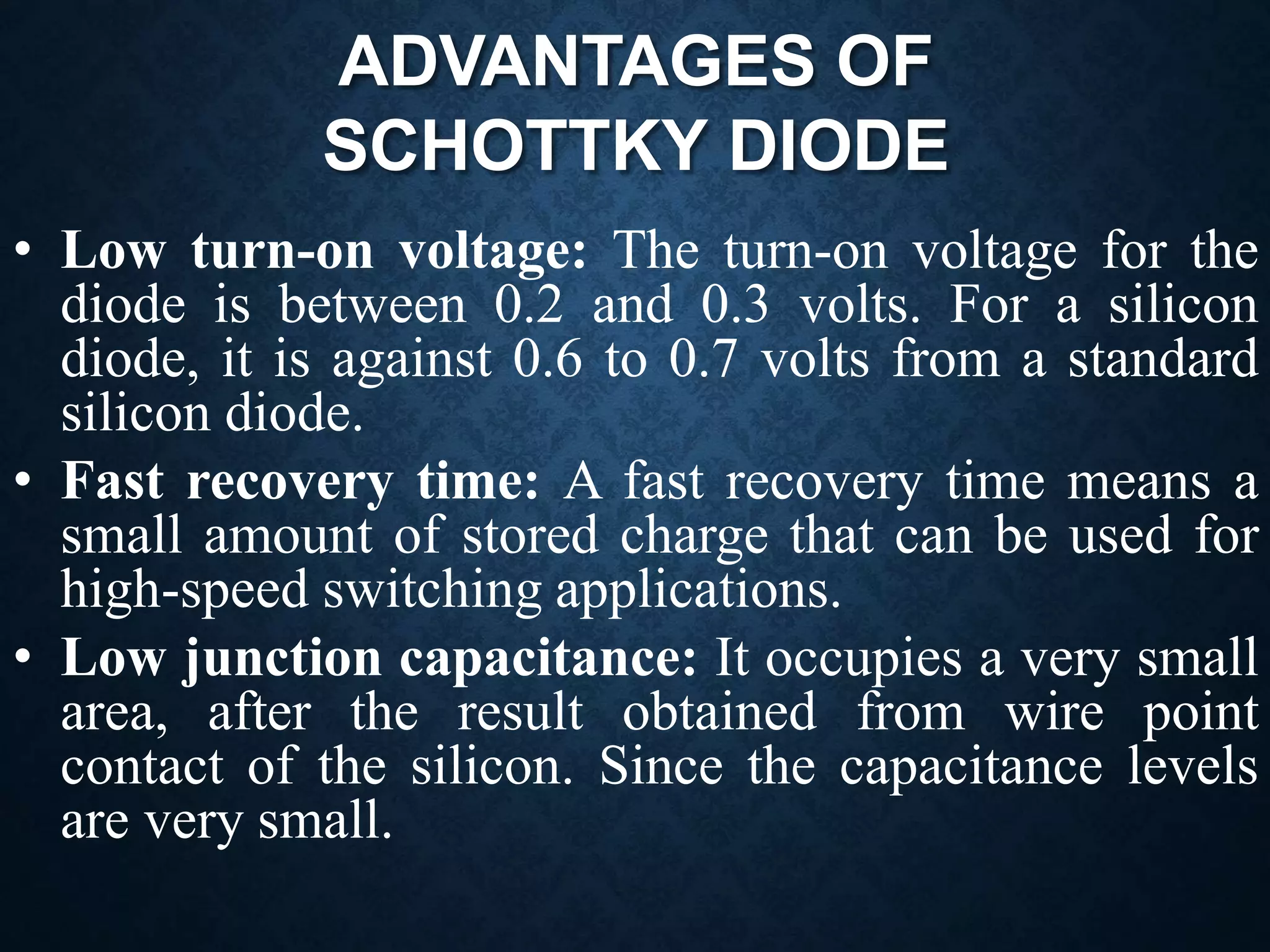 ADVANTAGES OF SCHOTTKY DIODE

• Low turn-on voltage: The turn-on voltage for the diode is between 0.2 and 0.3 volts. For a silicon diode, it is against 0.6 to 0.7 volts from a standard silicon diode.

• Fast recovery time: A fast recovery time means a small amount of stored charge that can be used for high-speed switching applications.

• Low junction capacitance: It occupies a very small area, after the result obtained from wire point contact of the silicon. Since the capacitance levels are very small.